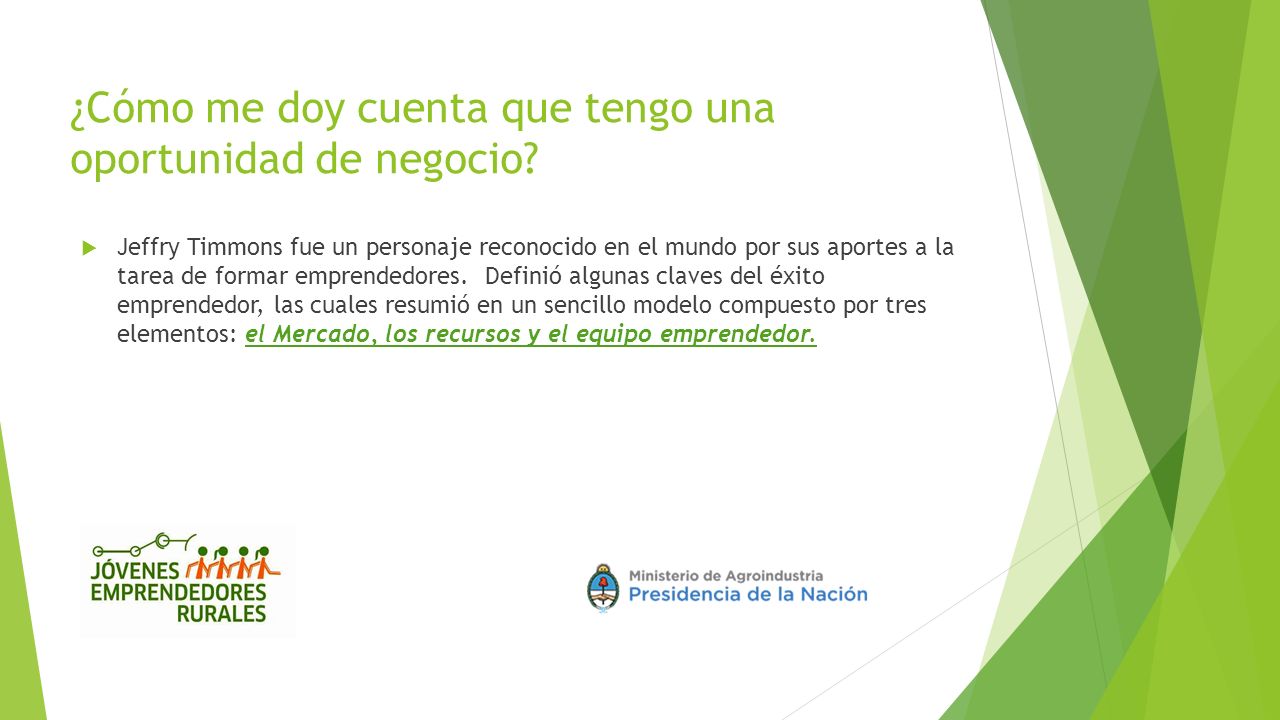 ¿Cómo me doy cuenta que tengo una oportunidad de negocio?

Jeffry Timmons fue un personaje reconocido en el mundo por sus aportes a la tarea de formar emprendedores. Definió algunas claves del éxito emprendedor, las cuales resumió en un sencillo modelo compuesto por tres elementos: el Mercado, los recursos y el equipo emprendedor.

JÓVENES EMPRENDEDORES RURALES

Ministerio de Agroindustria
Presidencia de la Nación